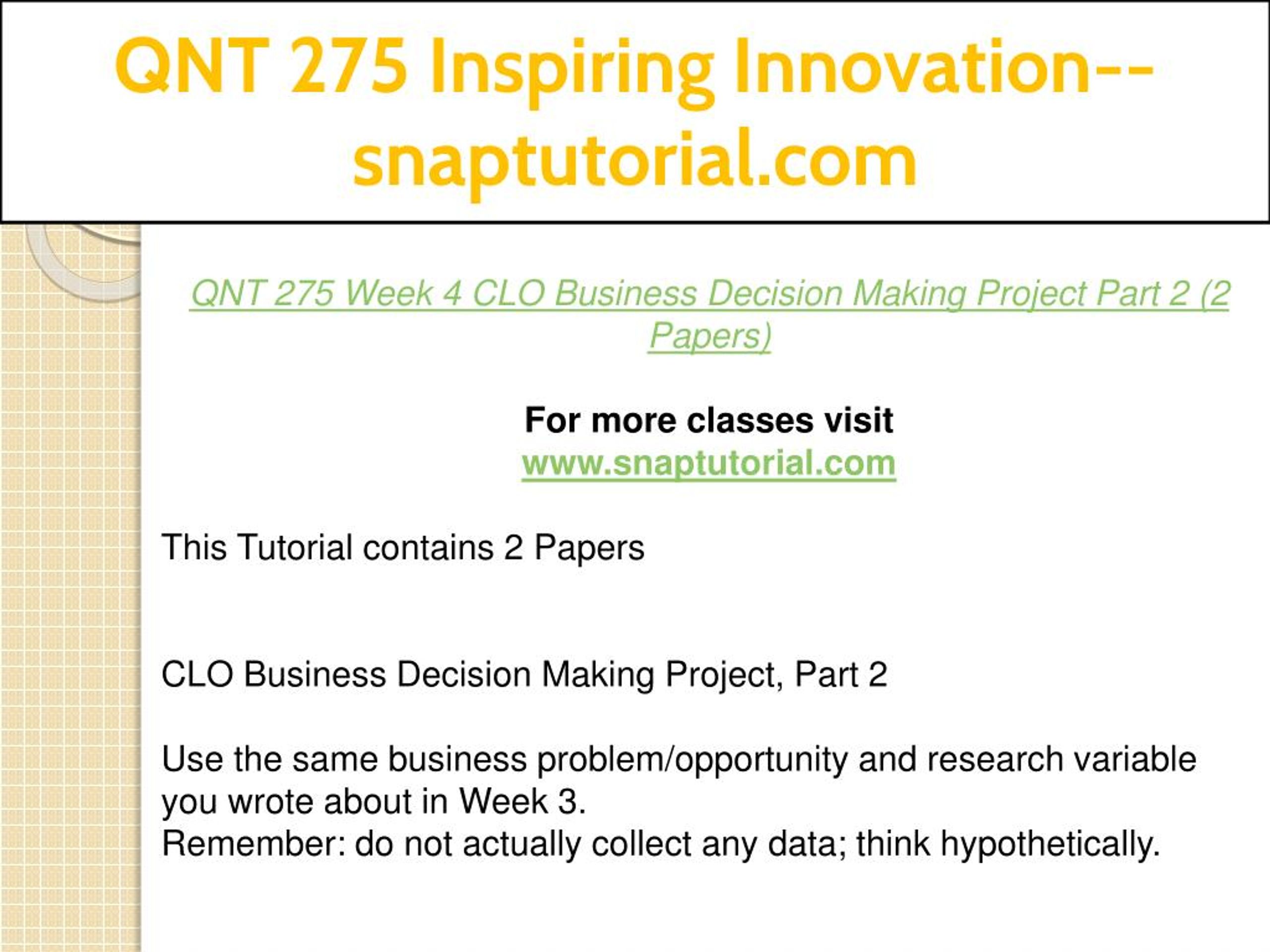 QNT 275 Inspiring Innovation--snaptutorial.com

QNT 275 Week 4 CLO Business Decision Making Project Part 2 (2 Papers)

For more classes visit
www.snaptutorial.com

This Tutorial contains 2 Papers

CLO Business Decision Making Project, Part 2

Use the same business problem/opportunity and research variable you wrote about in Week 3.
Remember: do not actually collect any data; think hypothetically.